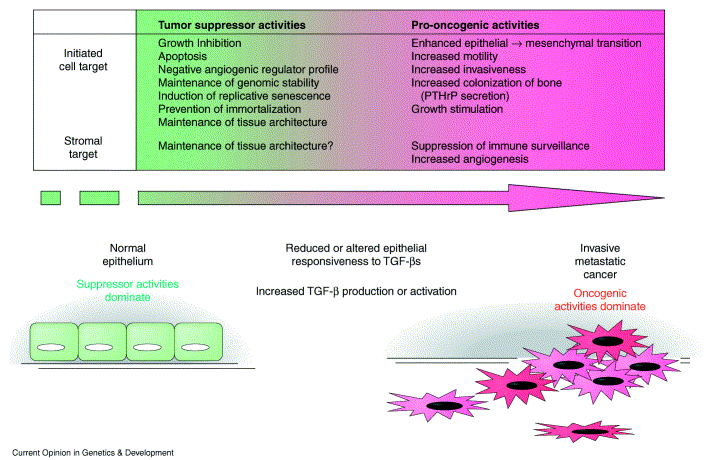 | | Tumor suppressor activities | Pro-oncogenic activities |
|---|---|---|
| Initiated cell target | Growth Inhibition<br>Apoptosis<br>Negative angiogenic regulator profile<br>Maintenance of genomic stability<br>Induction of replicative senescence<br>Prevention of immortalization<br>Maintenance of tissue architecture | Enhanced epithelial → mesenchymal transition<br>Increased motility<br>Increased invasiveness<br>Increased colonization of bone (PTHrP secretion)<br>Growth stimulation |
| Stromal target | Maintenance of tissue architecture? | Suppression of immune surveillance<br>Increased angiogenesis |

Normal epithelium

Suppressor activities dominate

Reduced or altered epithelial responsiveness to TGF-βs

Increased TGF-β production or activation

Invasive metastatic cancer

Oncogenic activities dominate

Current Opinion in Genetics & Development